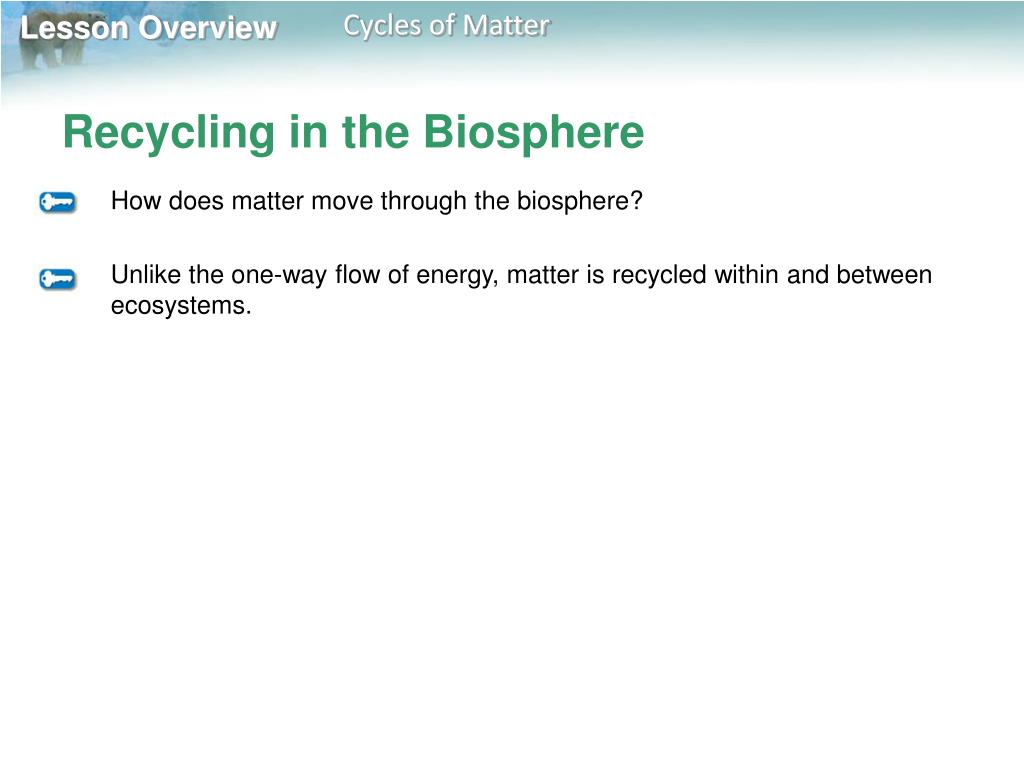 Lesson Overview

Cycles of Matter

Recycling in the Biosphere

How does matter move through the biosphere?

Unlike the one-way flow of energy, matter is recycled within and between ecosystems.